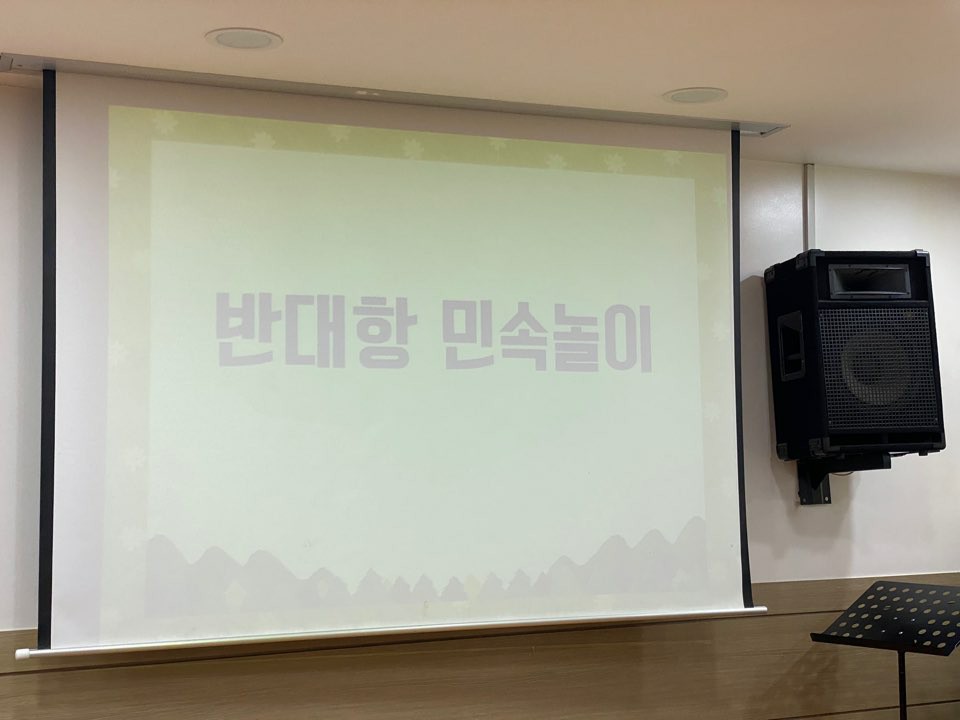 반대항 민속놀이